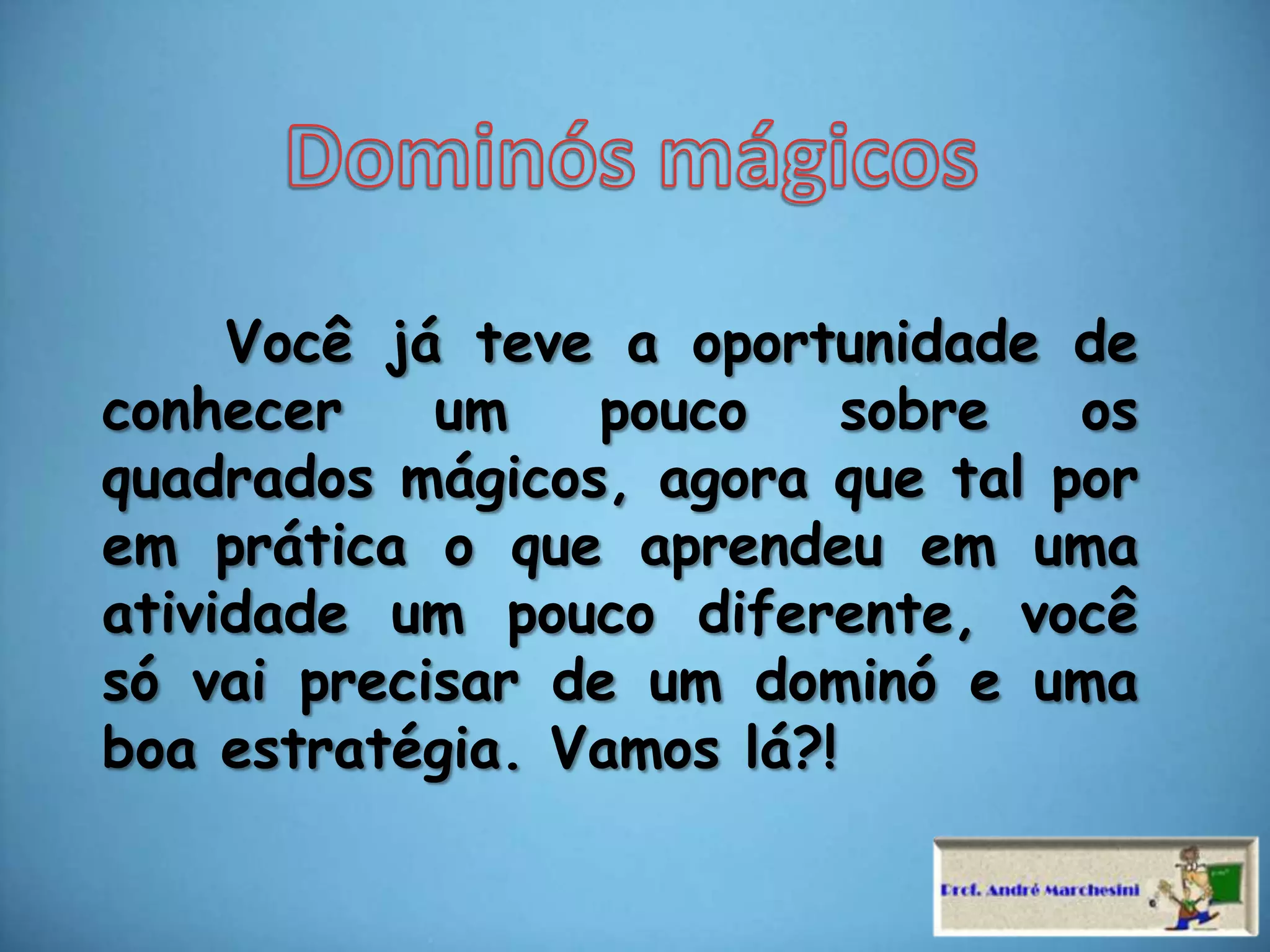 Dominós mágicos

Você já teve a oportunidade de conhecer um pouco sobre os quadrados mágicos, agora que tal por em prática o que aprendeu em uma atividade um pouco diferente, você só vai precisar de um dominó e uma boa estratégia. Vamos lá?!

Prof. André Marchesini